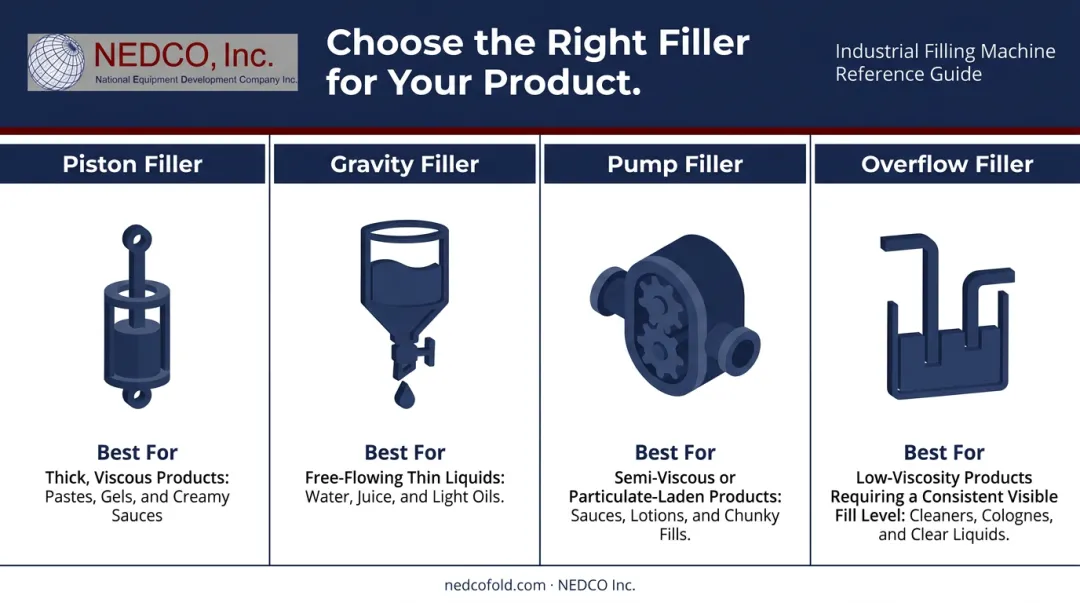 NEDCO, Inc.
National Equipment Development Company Inc.

Choose the Right Filler for Your Product.

Industrial Filling Machine Reference Guide

Piston Filler

Best For
Thick, Viscous Products: Pastes, Gels, and Creamy Sauces

Gravity Filler

Best For
Free-Flowing Thin Liquids: Water, Juice, and Light Oils.

Pump Filler

Best For
Semi-Viscous or Particulate-Laden Products: Sauces, Lotions, and Chunky Fills.

Overflow Filler

Best For
Low-Viscosity Products Requiring a Consistent Visible Fill Level: Cleaners, Colognes, and Clear Liquids.

nedcofold.com · NEDCO Inc.